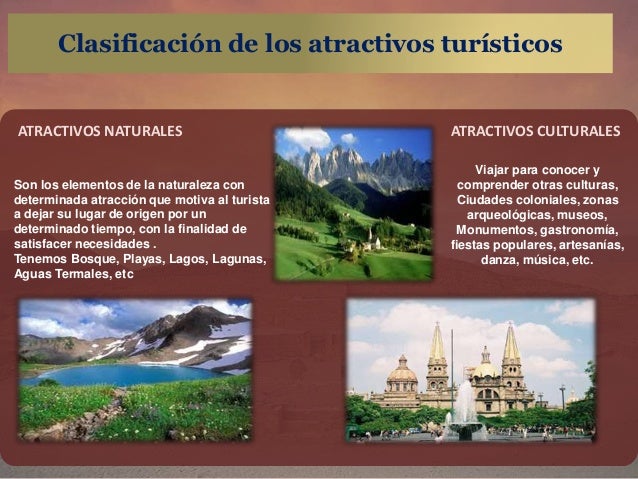 Clasificación de los atractivos turísticos

ATRACTIVOS NATURALES

Son los elementos de la naturaleza con determinada atracción que motiva al turista a dejar su lugar de origen por un determinado tiempo, con la finalidad de satisfacer necesidades .
Tenemos Bosque, Playas, Lagos, Lagunas, Aguas Termales, etc

ATRACTIVOS CULTURALES

Viajar para conocer y comprender otras culturas, Ciudades coloniales, zonas arqueológicas, museos, Monumentos, gastronomía, fiestas populares, artesanías, danza, música, etc.